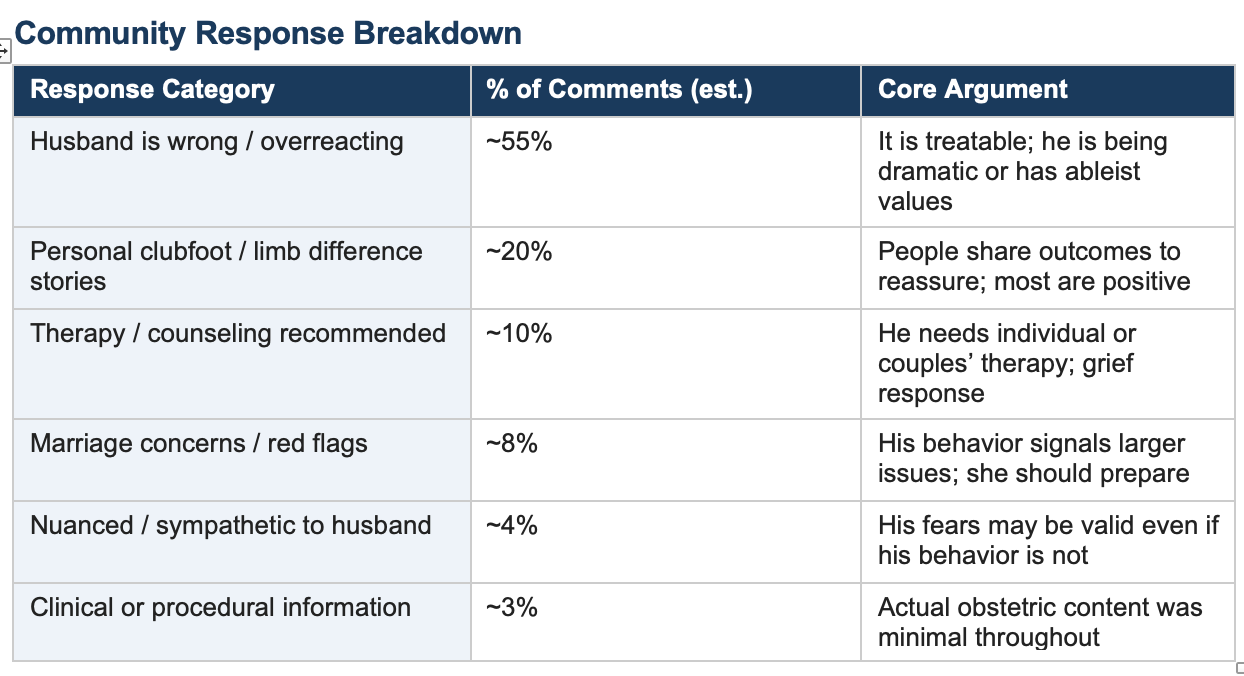 Community Response Breakdown

| Response Category | % of Comments (est.) | Core Argument |
|---|---|---|
| Husband is wrong / overreacting | ~55% | It is treatable; he is being dramatic or has ableist values |
| Personal clubfoot / limb difference stories | ~20% | People share outcomes to reassure; most are positive |
| Therapy / counseling recommended | ~10% | He needs individual or couples' therapy; grief response |
| Marriage concerns / red flags | ~8% | His behavior signals larger issues; she should prepare |
| Nuanced / sympathetic to husband | ~4% | His fears may be valid even if his behavior is not |
| Clinical or procedural information | ~3% | Actual obstetric content was minimal throughout |